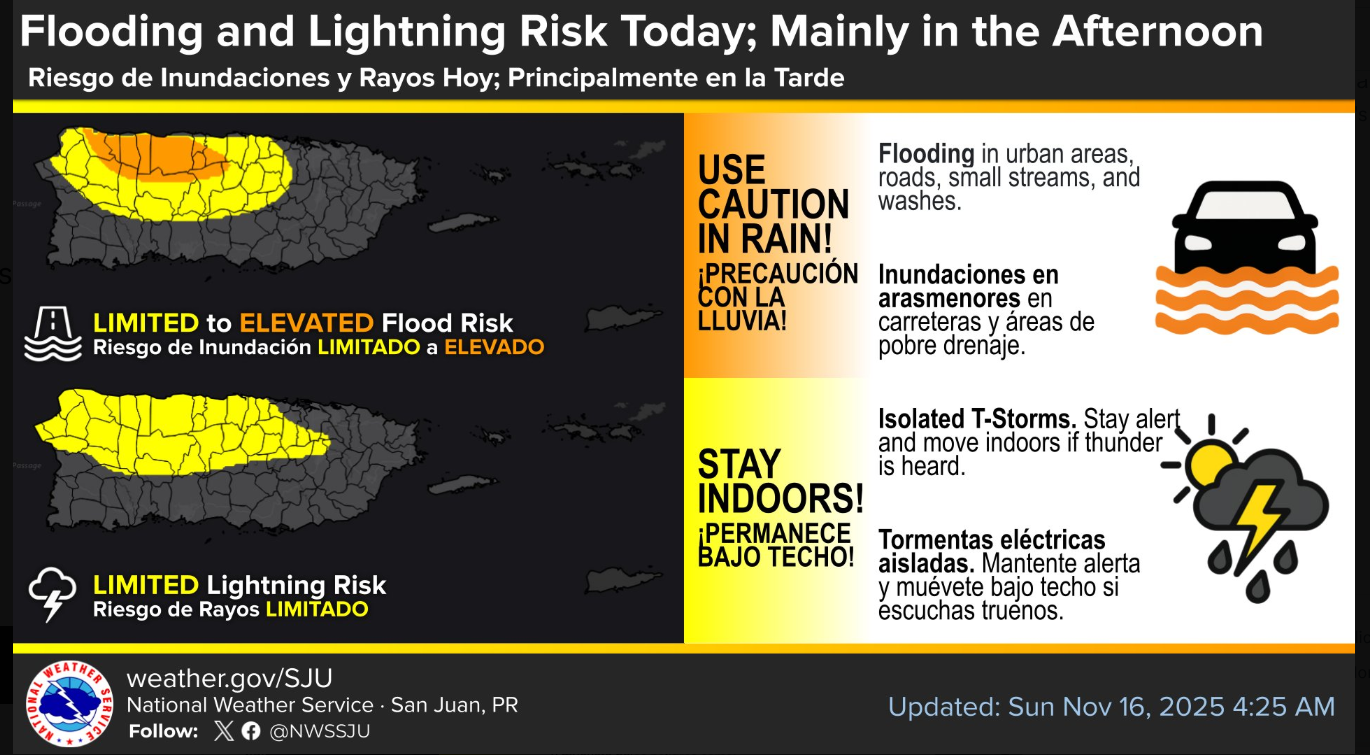 Flooding and Lightning Risk Today; Mainly in the Afternoon

Riesgo de Inundaciones y Rayos Hoy; Principalmente en la Tarde

Passage

LIMITED to ELEVATED Flood Risk
Riesgo de Inundación LIMITADO a ELEVADO

Passage

LIMITED Lightning Risk
Riesgo de Rayos LIMITADO

USE CAUTION IN RAIN!
¡PRECAUCIÓN CON LA LLUVIA!

Flooding in urban areas, roads, small streams, and washes.

Inundaciones en arasmenores en carreteras y áreas de pobre drenaje.

STAY INDOORS!
¡PERMANECE BAJO TECHO!

Isolated T-Storms. Stay alert and move indoors if thunder is heard.

Tormentas eléctricas aisladas. Mantente alerta y muévete bajo techo si escuchas truenos.

NATIONAL WEATHER SERVICE

weather.gov/SJU
National Weather Service · San Juan, PR
Follow: @NWSSJU

Updated: Sun Nov 16, 2025 4:25 AM